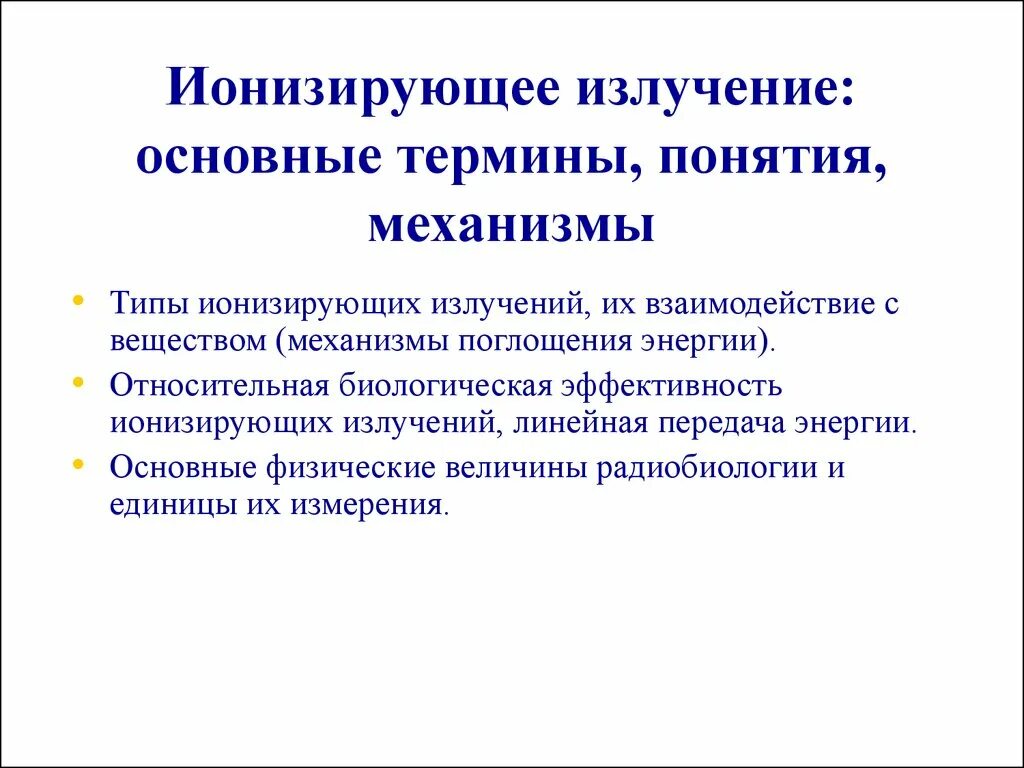 Ионизирующее излучение: основные термины, понятия, механизмы

• Типы ионизирующих излучений, их взаимодействие с веществом (механизмы поглощения энергии).
• Относительная биологическая эффективность ионизирующих излучений, линейная передача энергии.
• Основные физические величины радиобиологии и единицы их измерения.